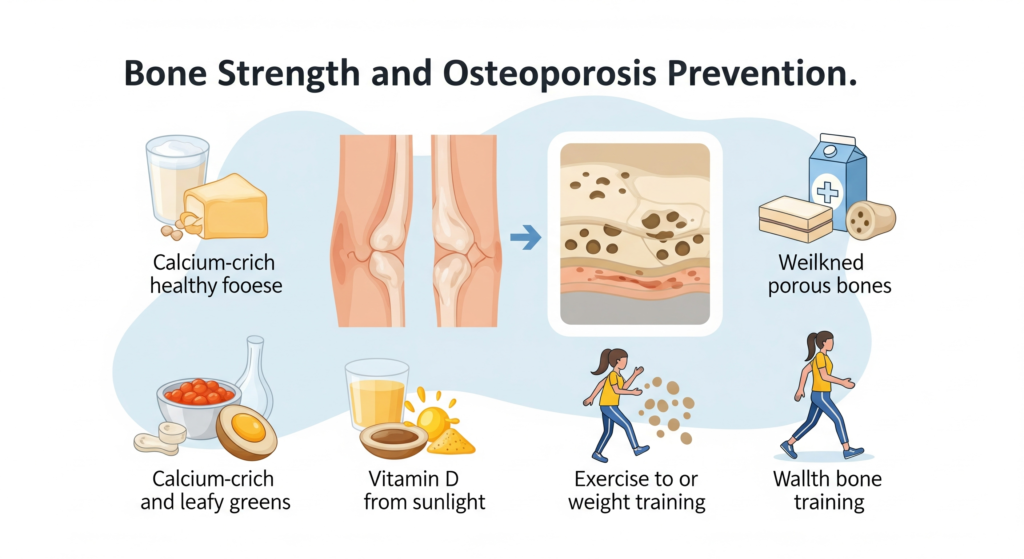 Bone Strength and Osteoporosis Prevention.

Calcium-crich healthy fooese

Weilkned porous bones

Calcium-crich and leafy greens

Vitamin D from sunlight

Exercise to or weight training

Wallth bone training